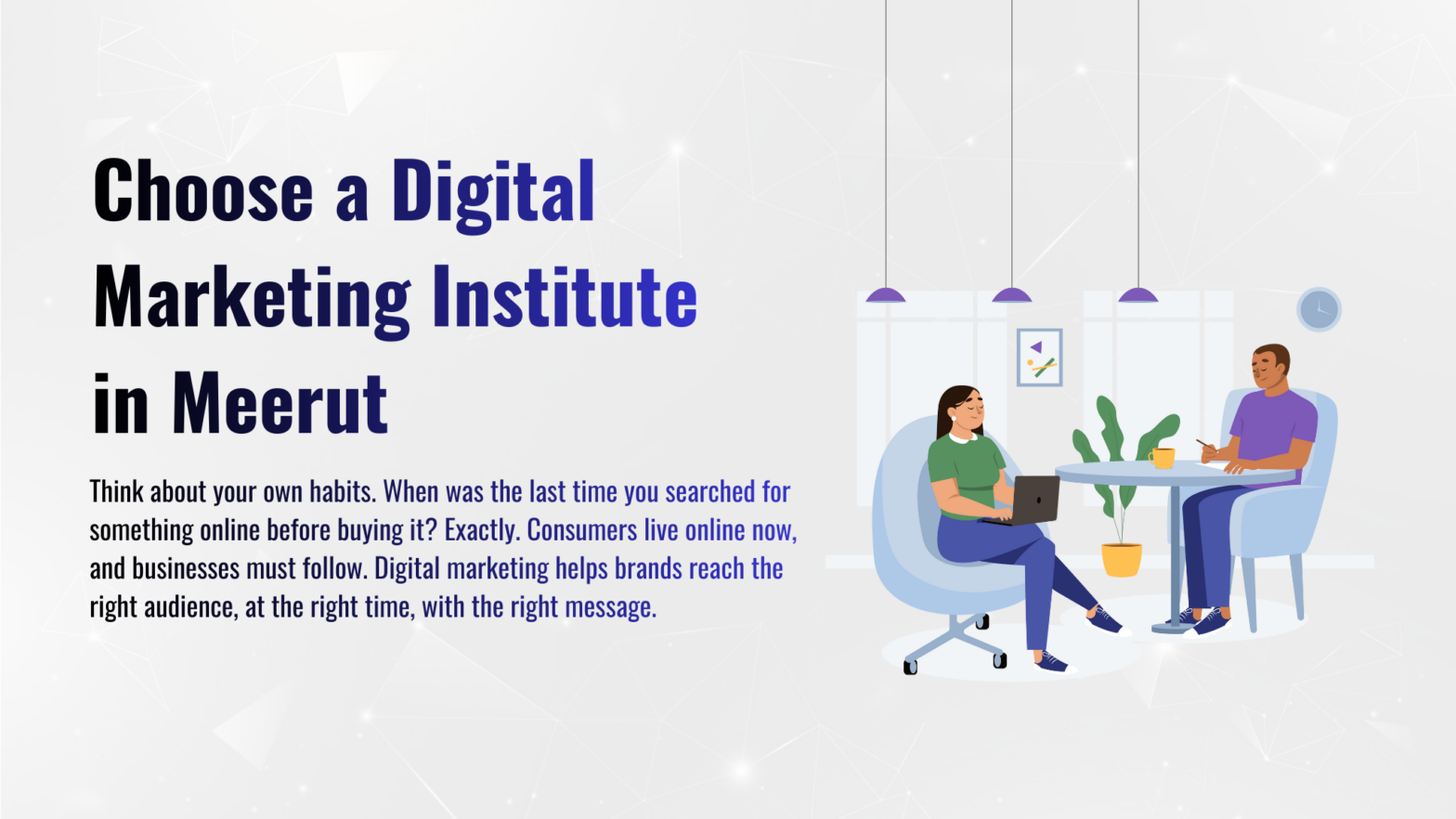 Choose a Digital Marketing Institute in Meerut

Think about your own habits. When was the last time you searched for something online before buying it? Exactly. Consumers live online now, and businesses must follow. Digital marketing helps brands reach the right audience, at the right time, with the right message.